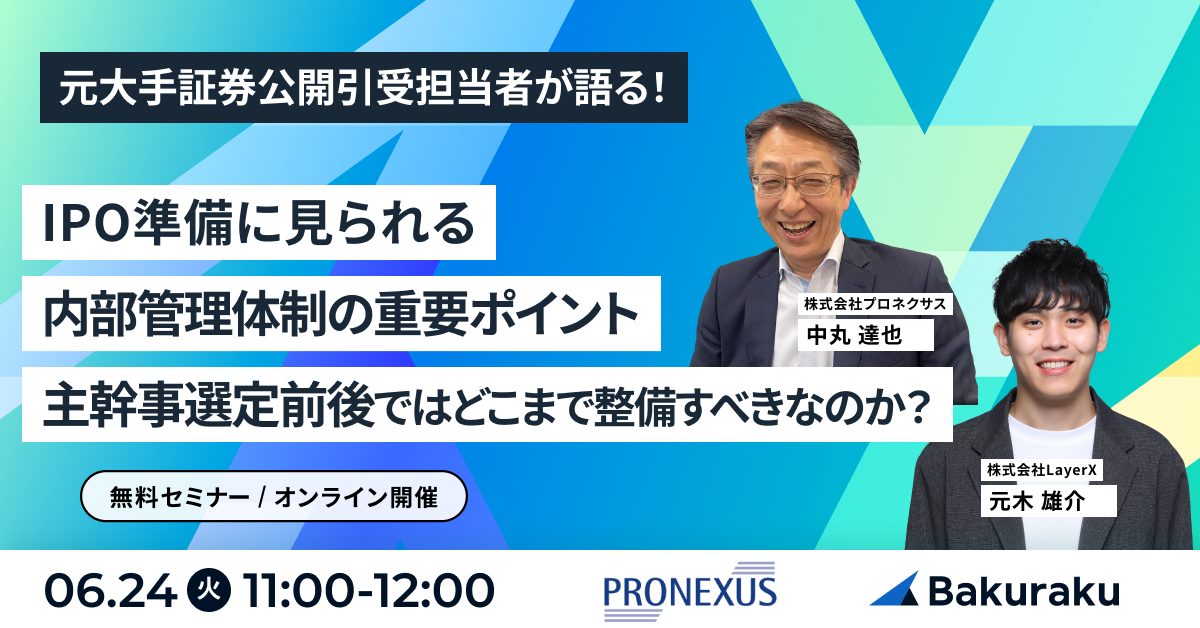 元大手証券公開引受担当者が語る!

IPO準備に見られる
内部管理体制の重要ポイント
主幹事選定前後ではどこまで整備すべきなのか?

株式会社プロネクサス
中丸 達也

株式会社LayerX
元木 雄介

無料セミナー / オンライン開催

06.24 火 11:00-12:00

PRONEXUS

Bakuraku